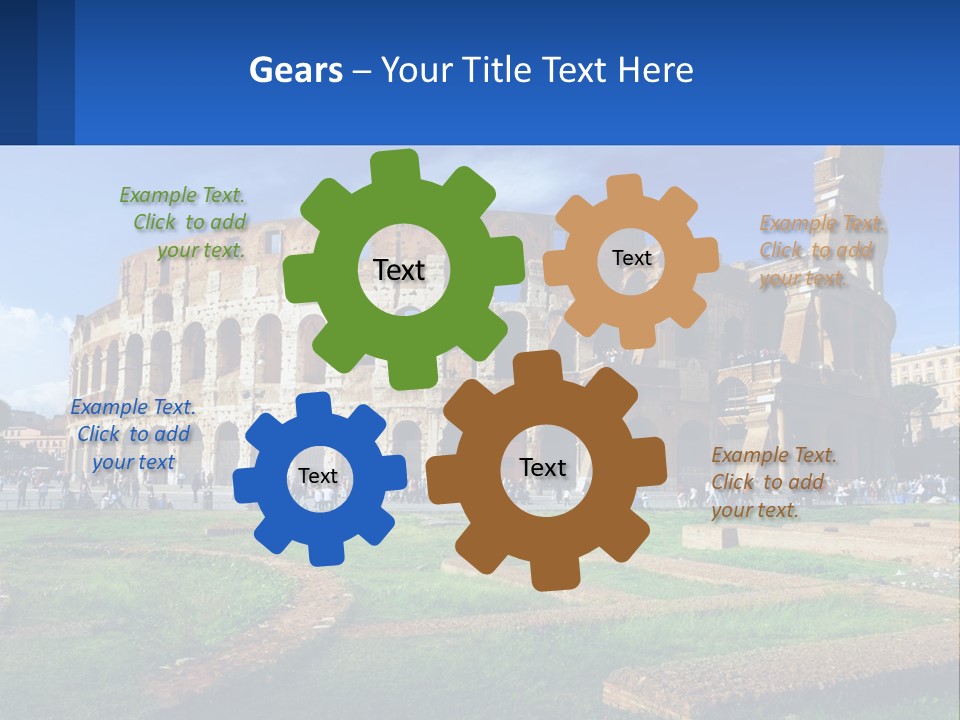 Gears – Your Title Text Here

Example Text. Click to add your text.

Text

Text

Example Text. Click to add your text.

Example Text. Click to add your text

Text

Text

Example Text. Click to add your text.